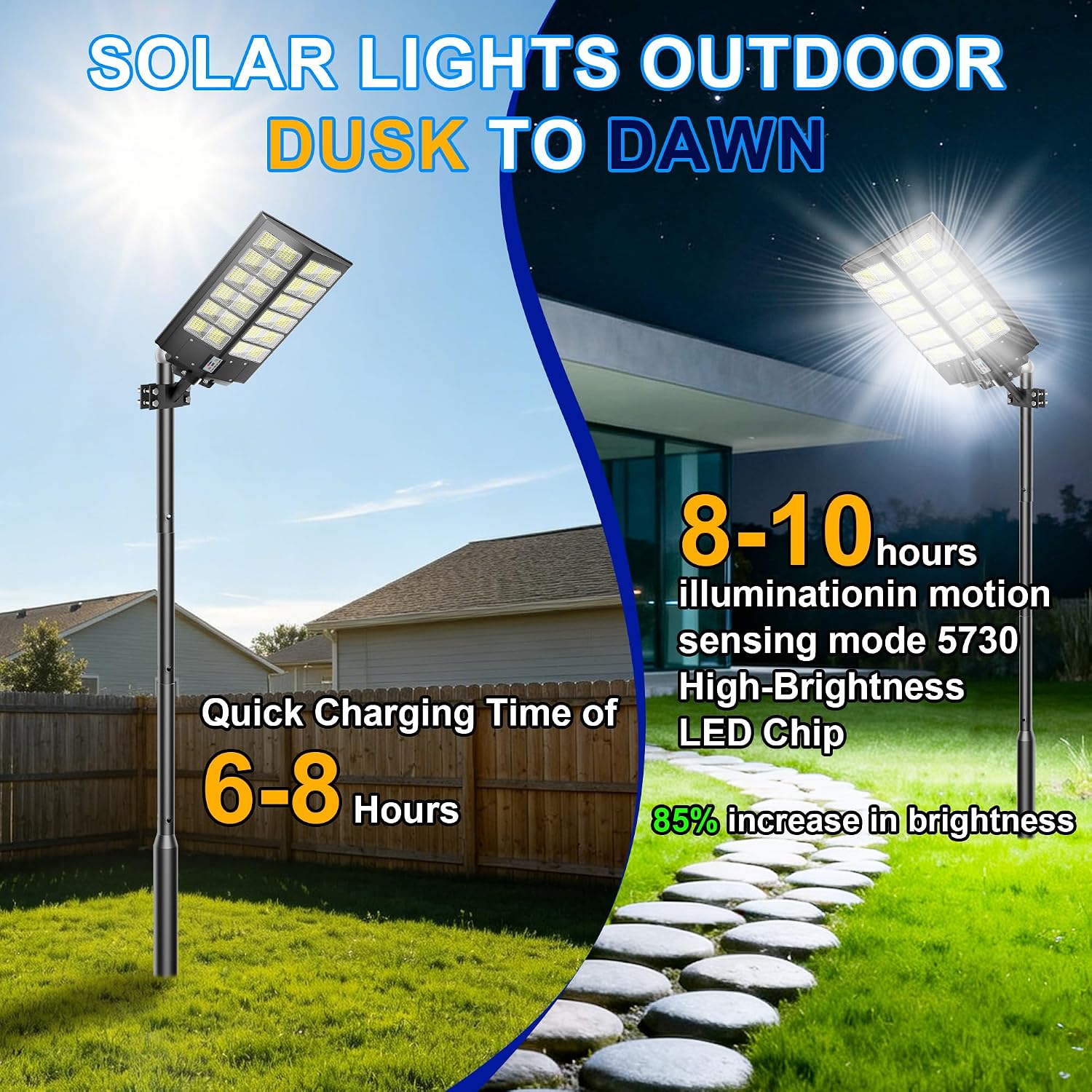 SOLAR LIGHTS OUTDOOR
DUSK TO DAWN

Quick Charging Time of
6-8 Hours

8-10 hours
illuminationin motion sensing mode 5730 High-Brightness LED Chip

85% increase in brightness